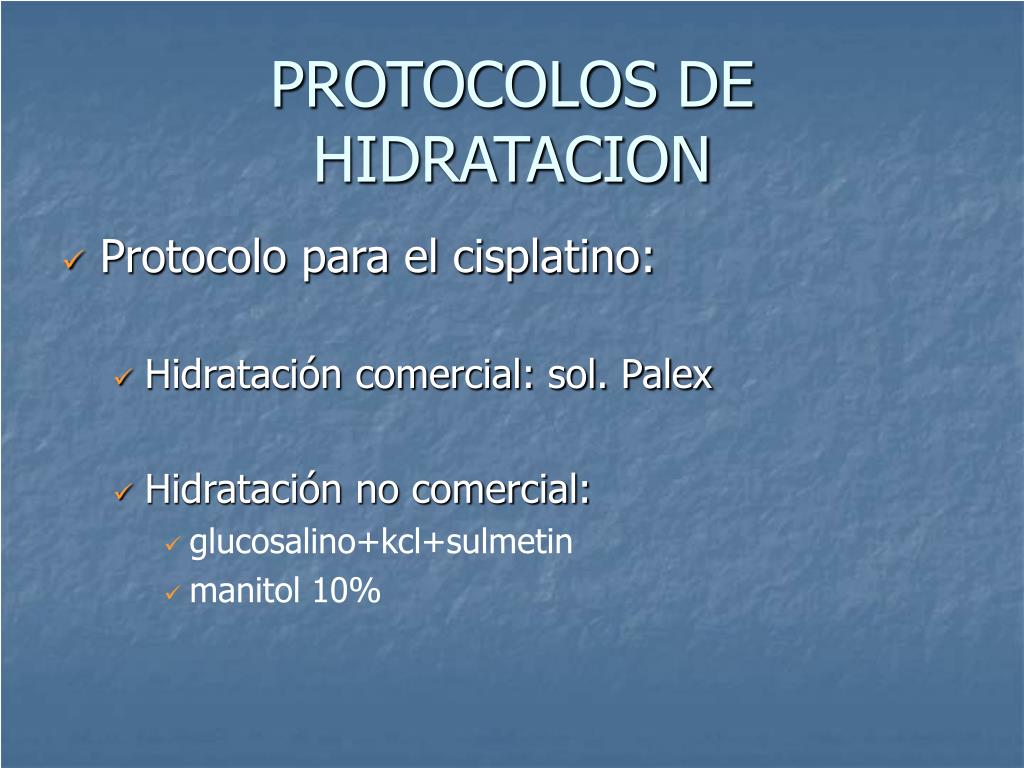 PROTOCOLOS DE HIDRATACION

✓ Protocolo para el cisplatino:

✓ Hidratación comercial: sol. Palex

✓ Hidratación no comercial:
✓ glucosalino+kcl+sulmetin
✓ manitol 10%